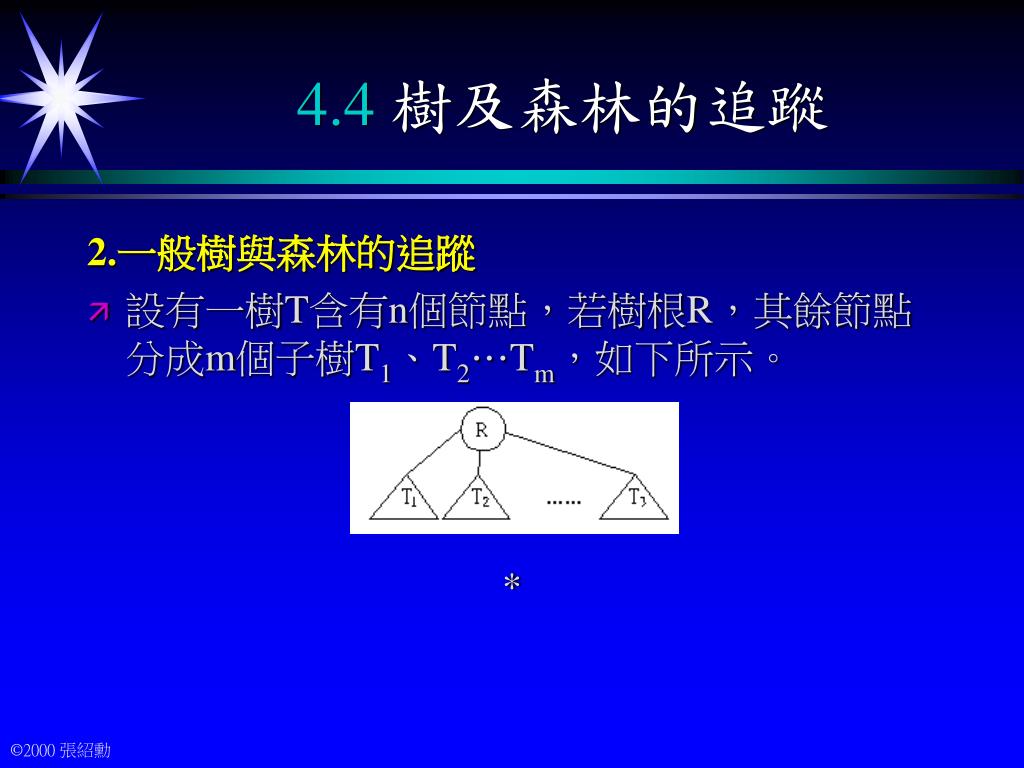 4.4 樹及森林的追蹤

2.一般樹與森林的追蹤

設有一樹T含有n個節點，若樹根R，其餘節點分成m個子樹$T_1$、$T_2$…$T_m$，如下所示。

R

$T_1$ $T_2$ …… $T_3$

*

©2000 張紹勳